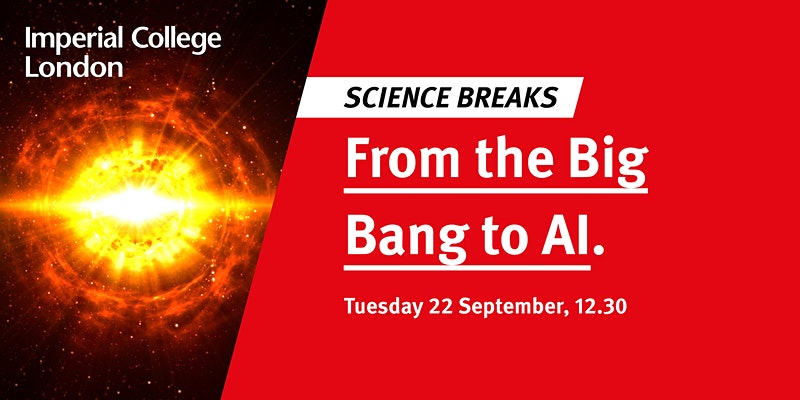 Imperial College London

SCIENCE BREAKS

From the Big Bang to AI.

Tuesday 22 September, 12.30